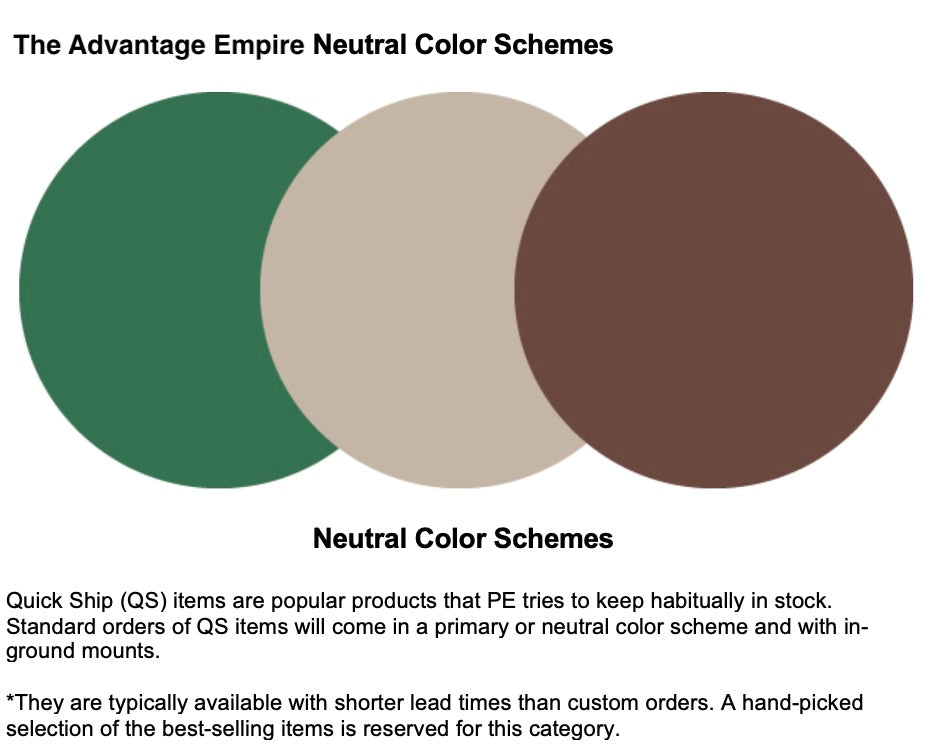 The Advantage Empire Neutral Color Schemes

Neutral Color Schemes

Quick Ship (QS) items are popular products that PE tries to keep habitually in stock. Standard orders of QS items will come in a primary or neutral color scheme and with in-ground mounts.

*They are typically available with shorter lead times than custom orders. A hand-picked selection of the best-selling items is reserved for this category.